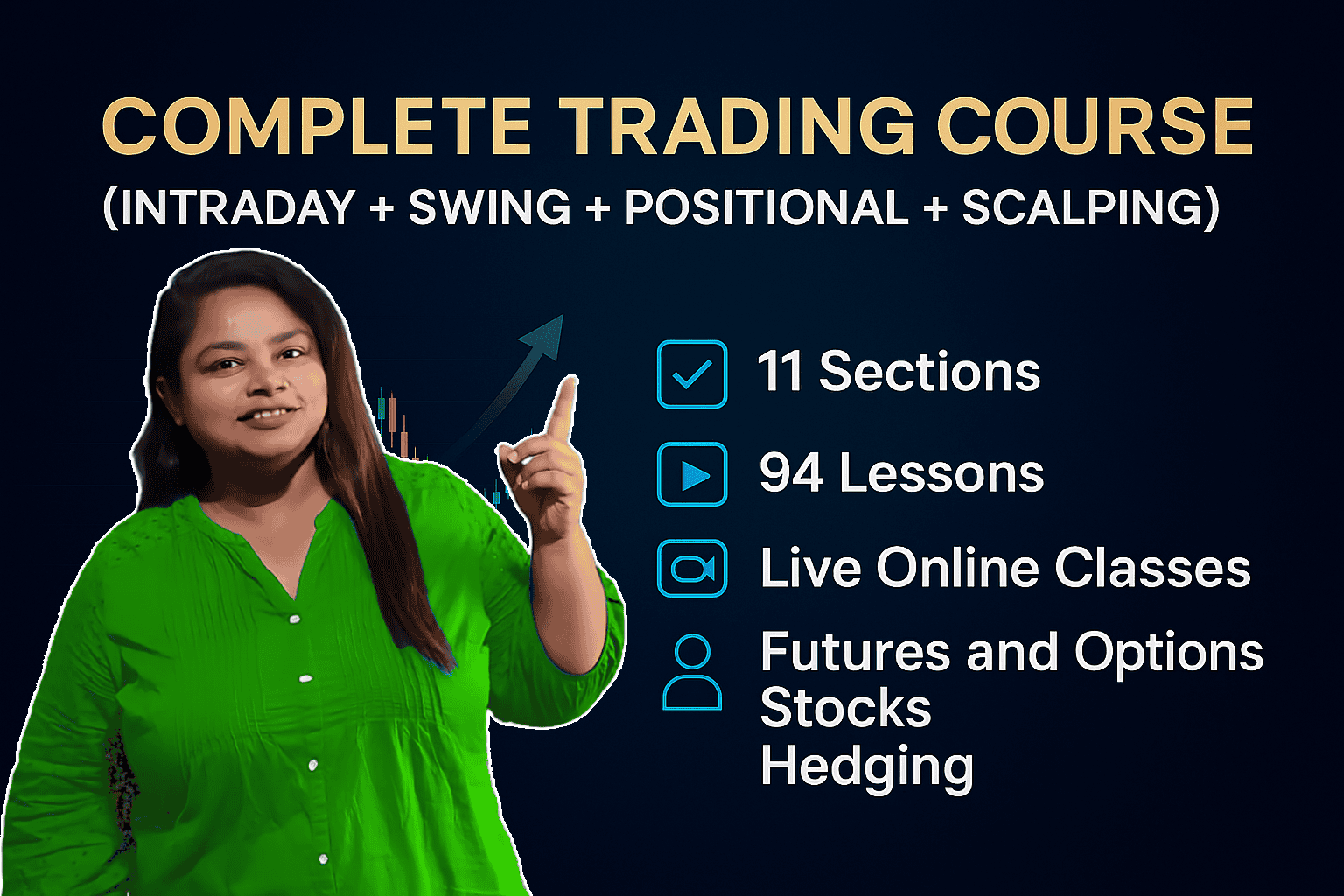 COMPLETE TRADING COURSE
(INTRADAY + SWING + POSITIONAL + SCALPING)

11 Sections

94 Lessons

Live Online Classes

Futures and Options
Stocks
Hedging